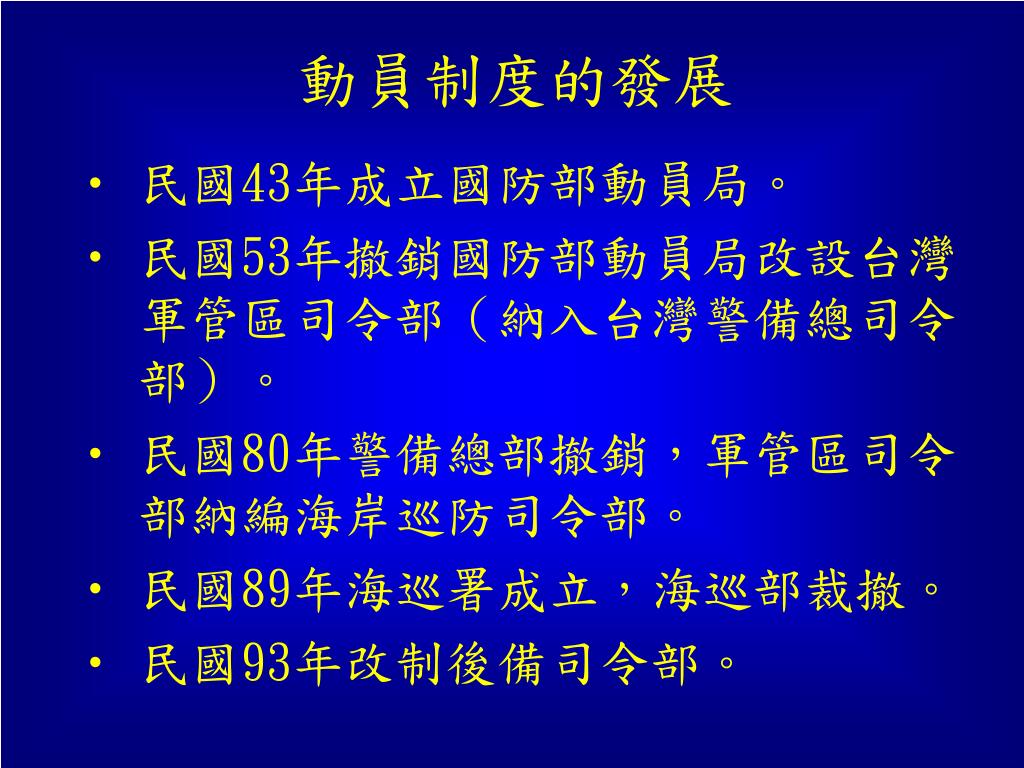 動員制度的發展

• 民國43年成立國防部動員局。
• 民國53年撤銷國防部動員局改設台灣軍管區司令部（納入台灣警備總司令部）。
• 民國80年警備總部撤銷，軍管區司令部納編海岸巡防司令部。
• 民國89年海巡署成立，海巡部裁撤。
• 民國93年改制後備司令部。